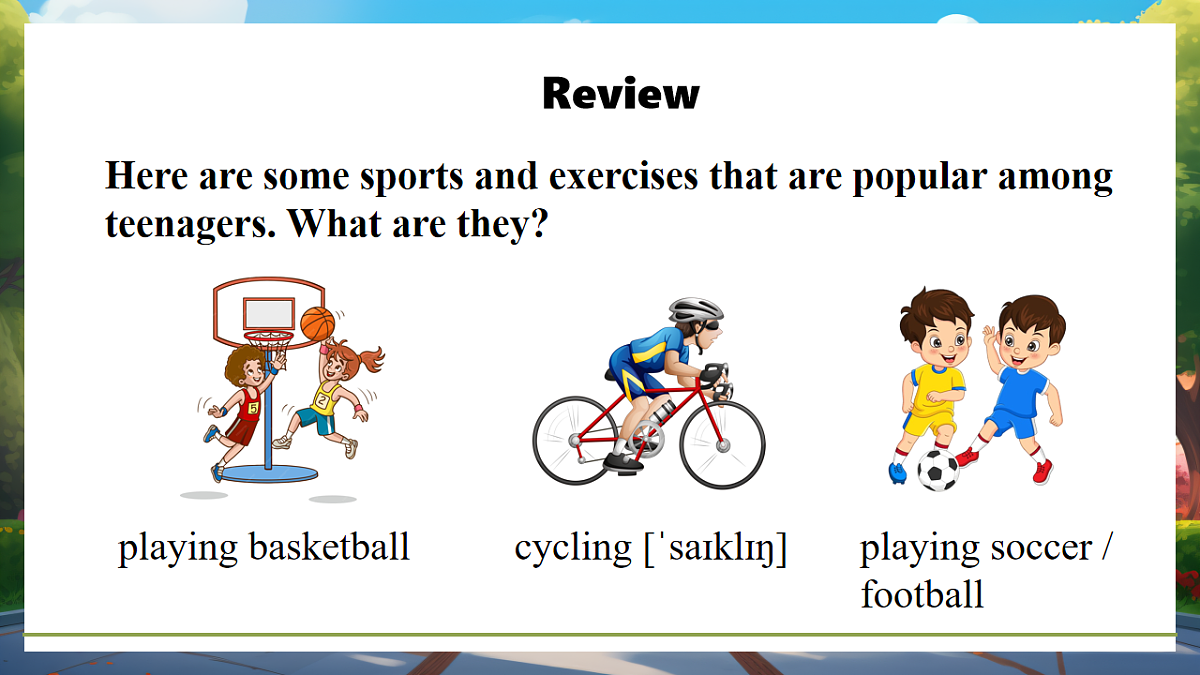 Review

Here are some sports and exercises that are popular among teenagers. What are they?

5

2

playing basketball

cycling [ˈsaɪklɪŋ]

playing soccer / football